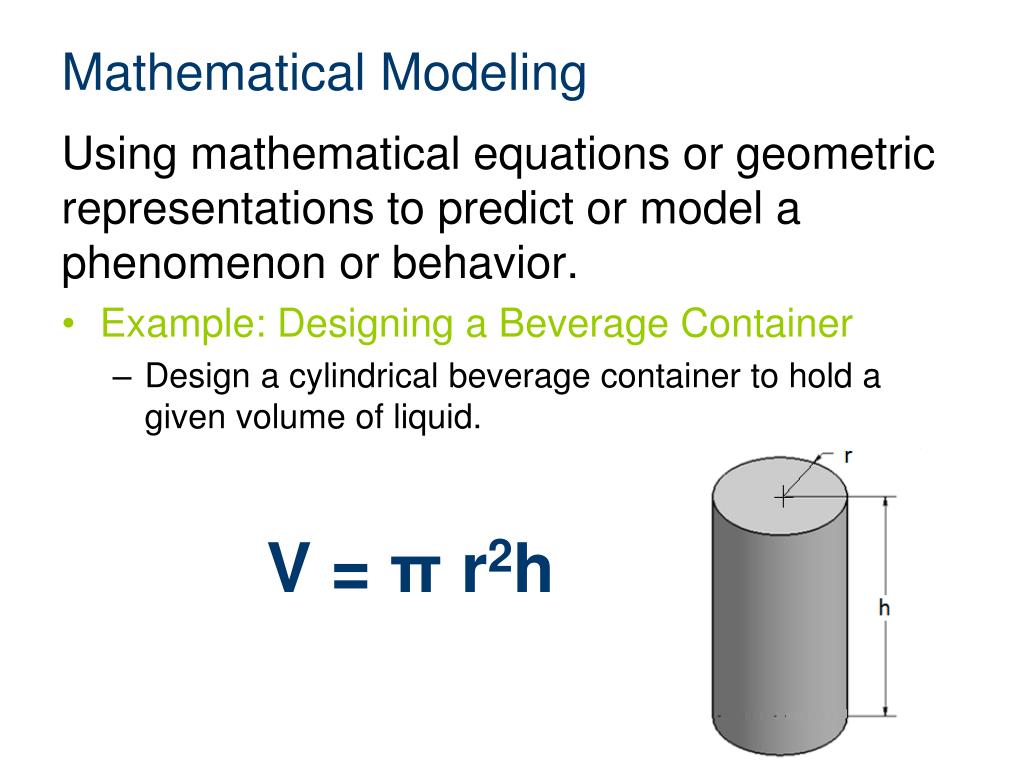 Mathematical Modeling

Using mathematical equations or geometric representations to predict or model a phenomenon or behavior.

• Example: Designing a Beverage Container

– Design a cylindrical beverage container to hold a given volume of liquid.

$V = \pi r^2 h$

r

h